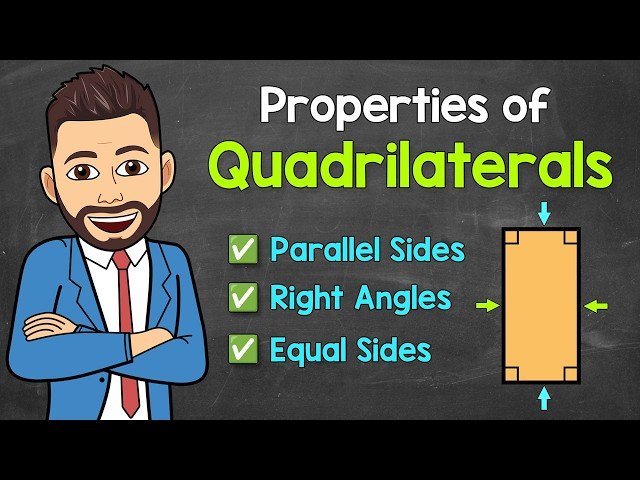 Properties of
Quadrilaterals

✅ Parallel Sides
✅ Right Angles
✅ Equal Sides